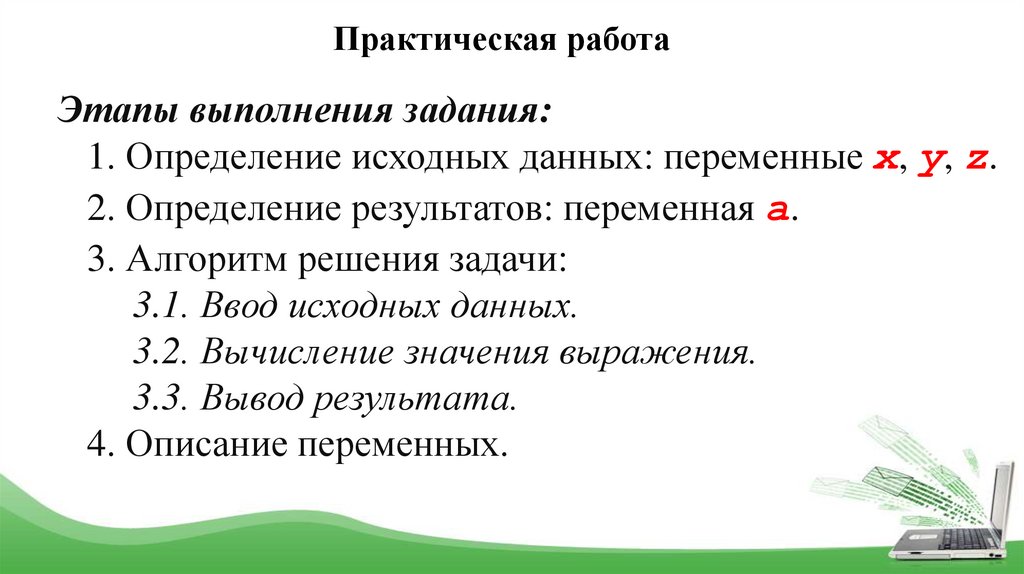 Практическая работа

Этапы выполнения задания:

1. Определение исходных данных: переменные x, y, z.

2. Определение результатов: переменная a.

3. Алгоритм решения задачи:

3.1. Ввод исходных данных.

3.2. Вычисление значения выражения.

3.3. Вывод результата.

4. Описание переменных.